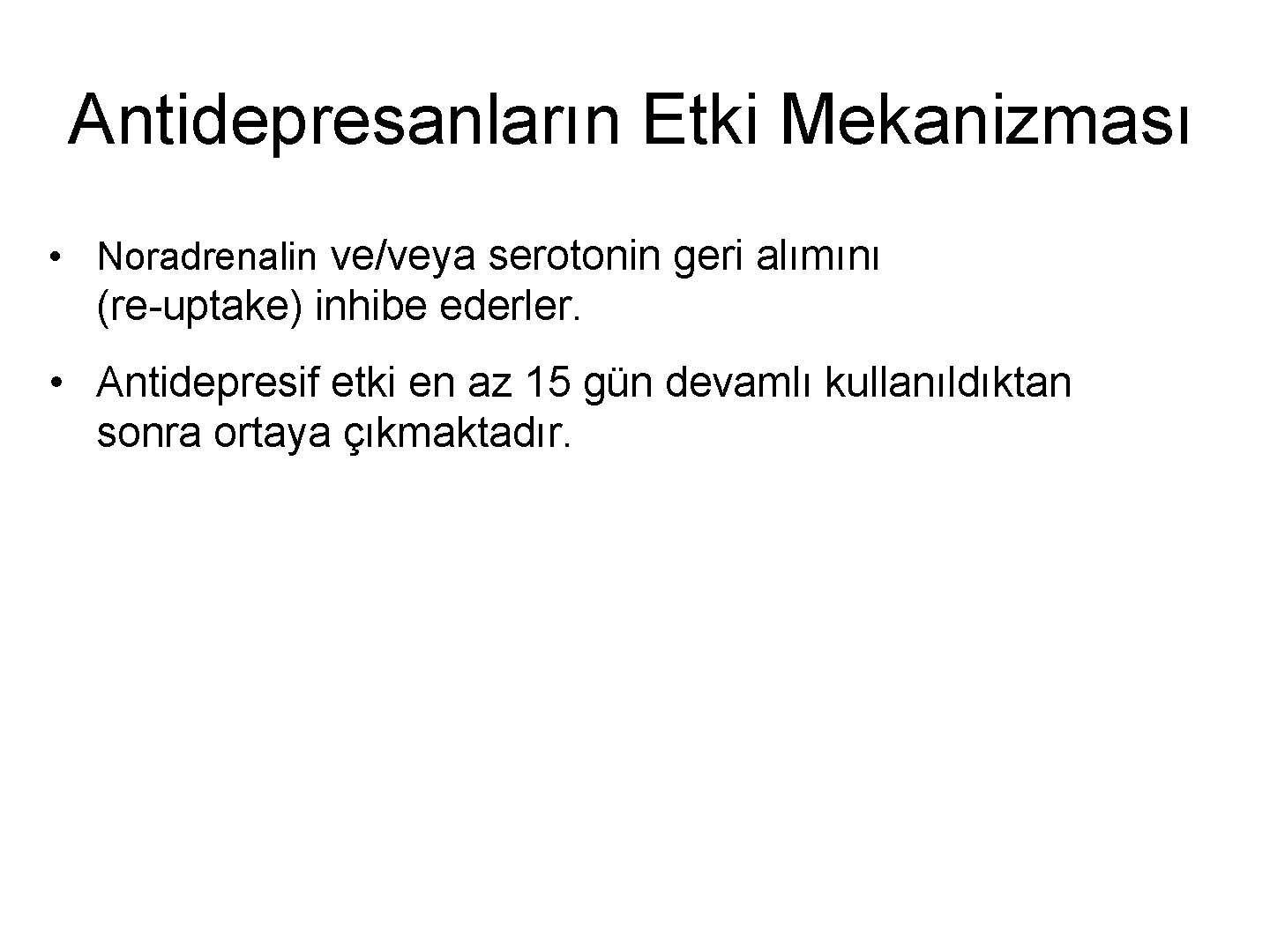 Antidepresanların Etki Mekanizması

• Noradrenalin ve/veya serotonin geri alımını (re-uptake) inhibe ederler.

• Antidepresif etki en az 15 gün devamlı kullanıldıktan sonra ortaya çıkmaktadır.